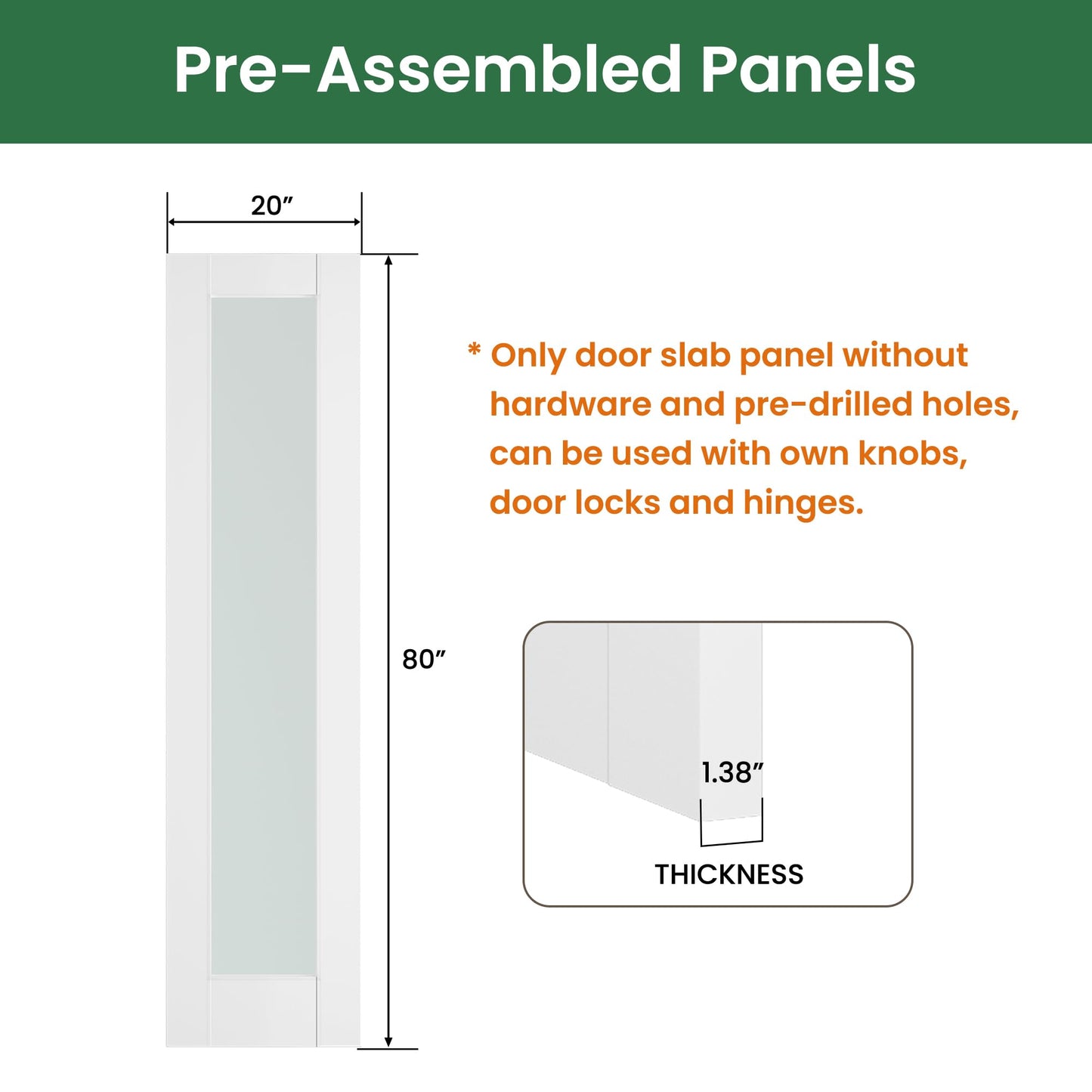 Pre-Assembled Panels

20″

80″

* Only door slab panel without hardware and pre-drilled holes, can be used with own knobs, door locks and hinges.

1.38″

THICKNESS